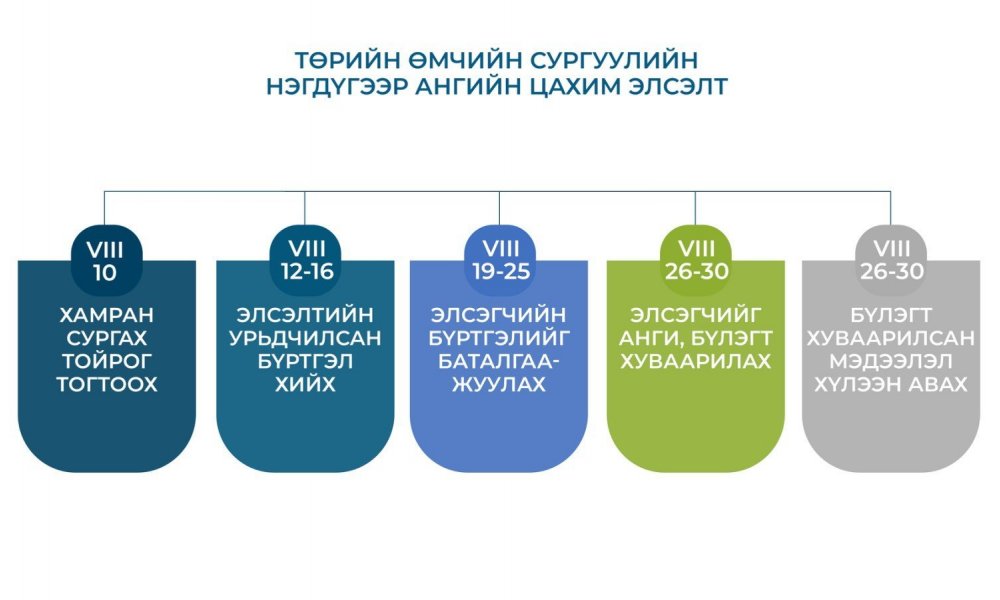 ТӨРИЙН ӨМЧИЙН СУРГУУЛИЙН НЭГДҮГЭЭР АНГИЙН ЦАХИМ ЭЛСЭЛТ

VIII 10

ХАМРАН СУРГАХ ТОЙРОГ ТОГТООХ

VIII 12-16

ЭЛСЭЛТИЙН УРЬДЧИЛСАН БҮРТГЭЛ ХИЙХ

VIII 19-25

ЭЛСЭГЧИЙН БҮРТГЭЛИЙГ БАТАЛГААЖУУЛАХ

VIII 26-30

ЭЛСЭГЧИЙГ АНГИ, БҮЛЭГТ ХУВААРИЛАХ

VIII 26-30

БҮЛЭГТ ХУВААРИЛСАН МЭДЭЭЛЭЛ ХҮЛЭЭН АВАХ